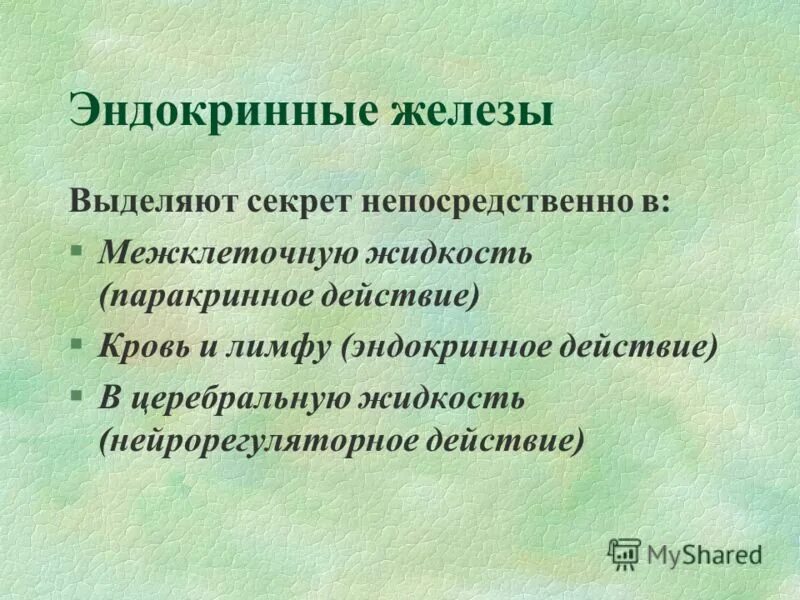 Эндокринные железы

Выделяют секрет непосредственно в:

§ Межклеточную жидкость (паракринное действие)

§ Кровь и лимфу (эндокринное действие)

§ В церебральную жидкость (нейрорегуляторное действие)

MyShared